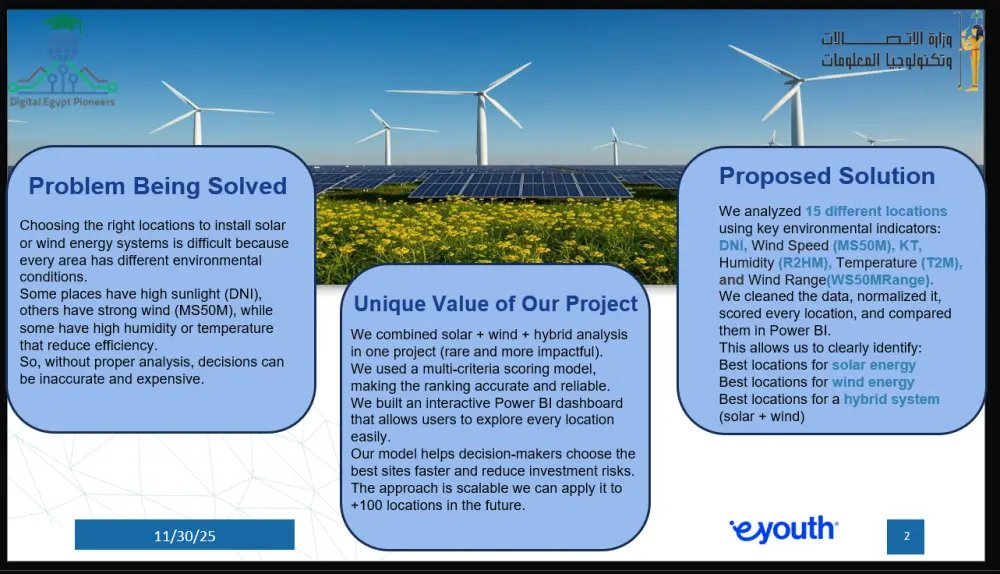 Digital Egypt Pioneers

وزارة الاتصالات وتكنولوجيا المعلومات

Problem Being Solved

Choosing the right locations to install solar or wind energy systems is difficult because every area has different environmental conditions.
Some places have high sunlight (DNI), others have strong wind (MS50M), while some have high humidity or temperature that reduce efficiency.
So, without proper analysis, decisions can be inaccurate and expensive.

Unique Value of Our Project

We combined solar + wind + hybrid analysis in one project (rare and more impactful).
We used a multi-criteria scoring model, making the ranking accurate and reliable.
We built an interactive Power BI dashboard that allows users to explore every location easily.
Our model helps decision-makers choose the best sites faster and reduce investment risks.
The approach is scalable we can apply it to +100 locations in the future.

Proposed Solution

We analyzed 15 different locations using key environmental indicators: DNI, Wind Speed (MS50M), KT, Humidity (R2HM), Temperature (T2M), and Wind Range(WS50MRange).
We cleaned the data, normalized it, scored every location, and compared them in Power BI.
This allows us to clearly identify:
Best locations for solar energy
Best locations for wind energy
Best locations for a hybrid system (solar + wind)

11/30/25

eyouth

2